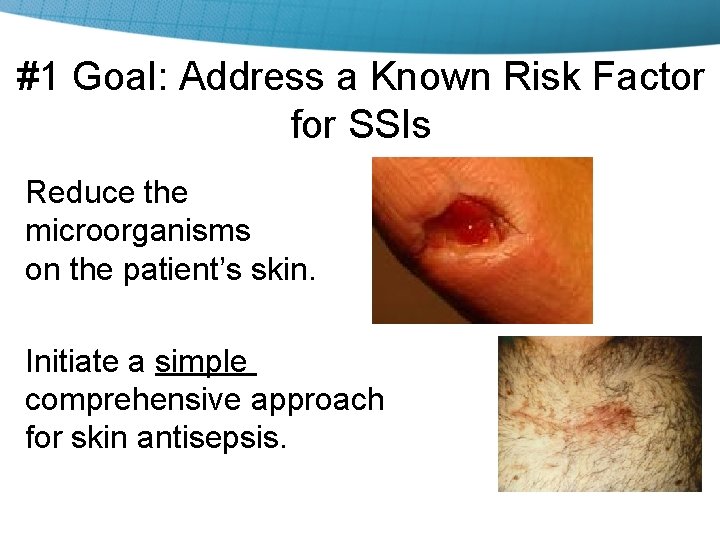 #1 Goal: Address a Known Risk Factor for SSIs

Reduce the microorganisms on the patient's skin.

Initiate a simple comprehensive approach for skin antisepsis.